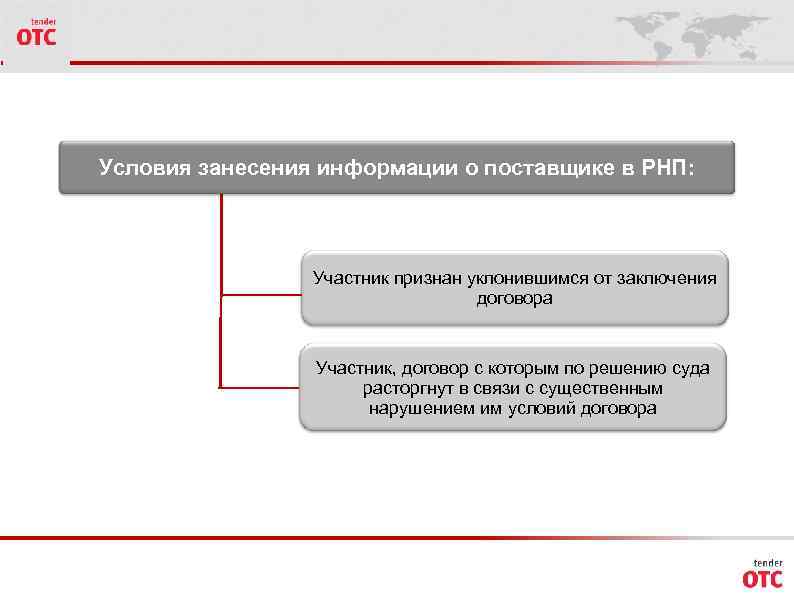 tender
OTC

Условия занесения информации о поставщике в РНП:

Участник признан уклонившимся от заключения договора

Участник, договор с которым по решению суда расторгнут в связи с существенным нарушением им условий договора

tender
OTC